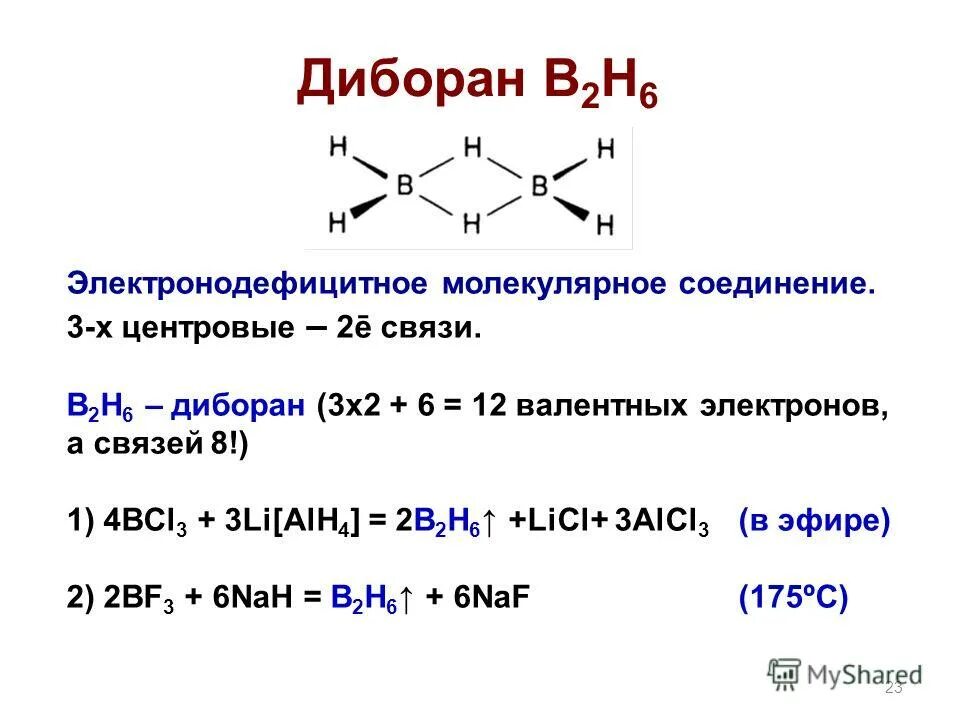 Диборан $B_2H_6$

H H H
B B
H H H

Электронодефицитное молекулярное соединение.
3-х центровые – 2ē связи.

$B_2H_6$ – диборан (3x2 + 6 = 12 валентных электронов, а связей 8!)

1) $4BCl_3 + 3Li[AlH_4] = 2B_2H_6\uparrow + LiCl + 3AlCl_3$ (в эфире)

2) $2BF_3 + 6NaH = B_2H_6\uparrow + 6NaF$ (175ºC)

MyShared

23